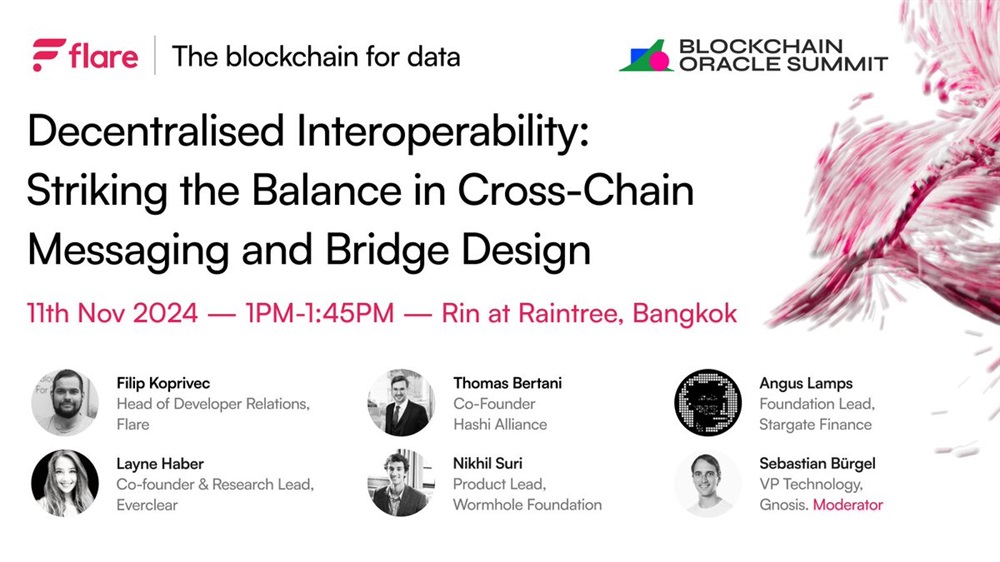 flare | The blockchain for data

BLOCKCHAIN ORACLE SUMMIT

Decentralised Interoperability: Striking the Balance in Cross-Chain Messaging and Bridge Design

11th Nov 2024 — 1PM-1:45PM — Rin at Raintree, Bangkok

Filip Koprivec
Head of Developer Relations, Flare

Layne Haber
Co-founder & Research Lead, Everclear

Thomas Bertani
Co-Founder
Hashi Alliance

Nikhil Suri
Product Lead, Wormhole Foundation

Angus Lamps
Foundation Lead, Stargate Finance

Sebastian Bürgel
VP Technology, Gnosis. Moderator